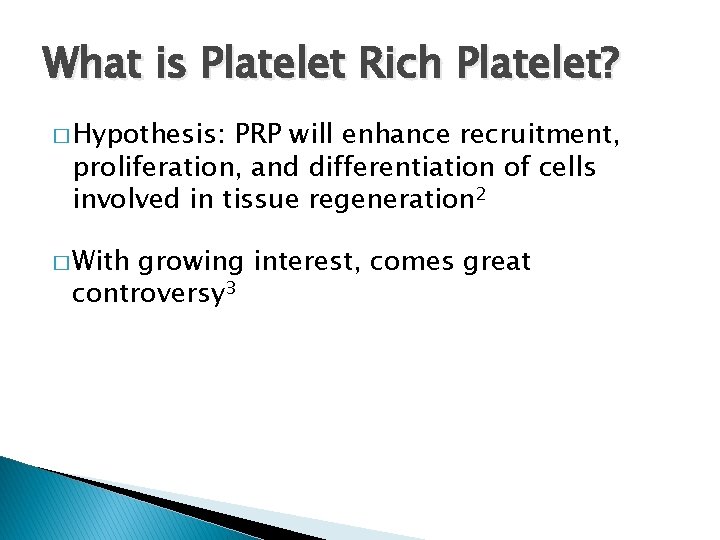 What is Platelet Rich Platelet?

□ Hypothesis: PRP will enhance recruitment, proliferation, and differentiation of cells involved in tissue regeneration$^2$

□ With growing interest, comes great controversy$^3$